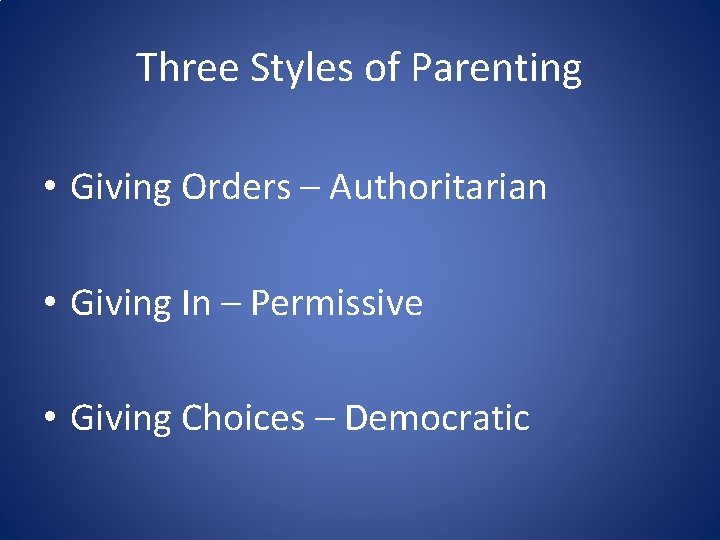 Three Styles of Parenting

• Giving Orders – Authoritarian

• Giving In – Permissive

• Giving Choices – Democratic